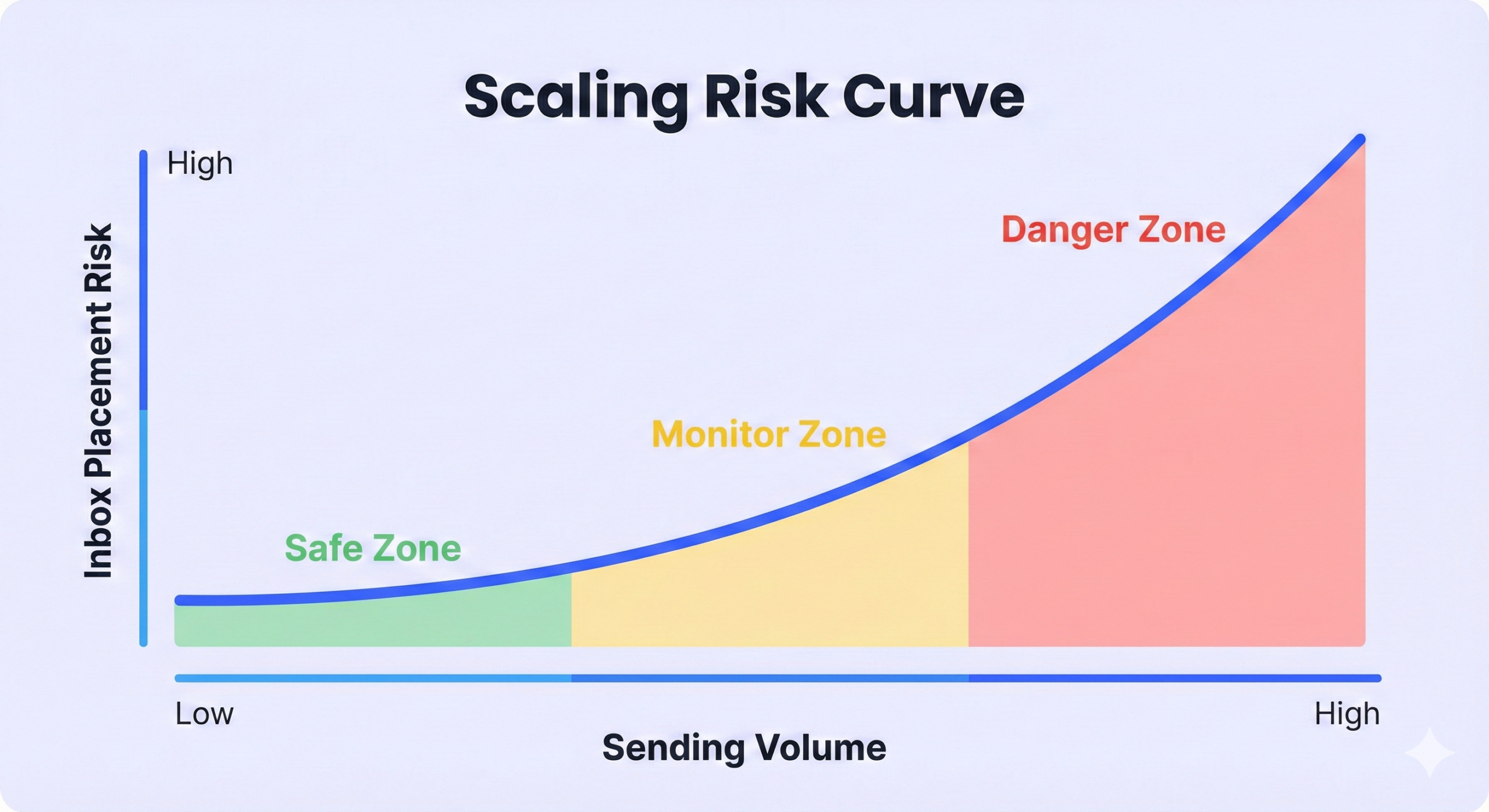 Scaling Risk Curve

High

Inbox Placement Risk

Danger Zone

Monitor Zone

Safe Zone

Low

High

Sending Volume